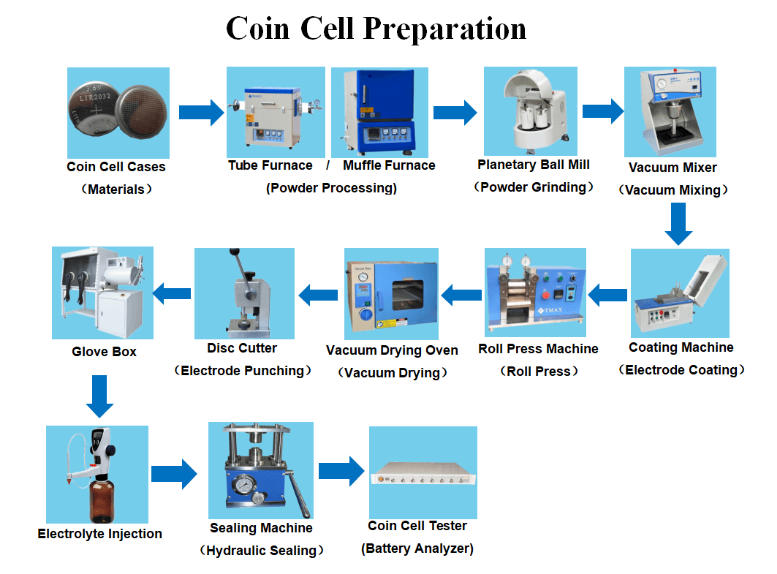 Coin Cell Preparation

LIR2032

Coin Cell Cases
（Materials）

Tube Furnace / Muffle Furnace
(Powder Processing)

Planetary Ball Mill
（Powder Grinding）

Vacuum Mixer
（Vacuum Mixing）

Coating Machine
（Electrode Coating）

TMAX

Roll Press Machine
（Roll Press）

Vacuum Drying Oven
（Vacuum Drying）

Disc Cutter
（Electrode Punching）

Glove Box

Electrolyte Injection

Sealing Machine
（Hydraulic Sealing）

Coin Cell Tester
(Battery Analyzer)